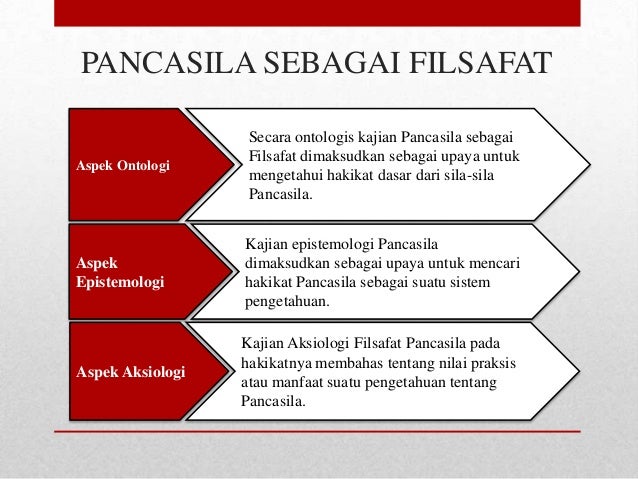 PANCASILA SEBAGAI FILSAFAT

Aspek Ontologi

Secara ontologis kajian Pancasila sebagai Filsafat dimaksudkan sebagai upaya untuk mengetahui hakikat dasar dari sila-sila Pancasila.

Aspek Epistemologi

Kajian epistemologi Pancasila dimaksudkan sebagai upaya untuk mencari hakikat Pancasila sebagai suatu sistem pengetahuan.

Aspek Aksiologi

Kajian Aksiologi Filsafat Pancasila pada hakikatnya membahas tentang nilai praksis atau manfaat suatu pengetahuan tentang Pancasila.